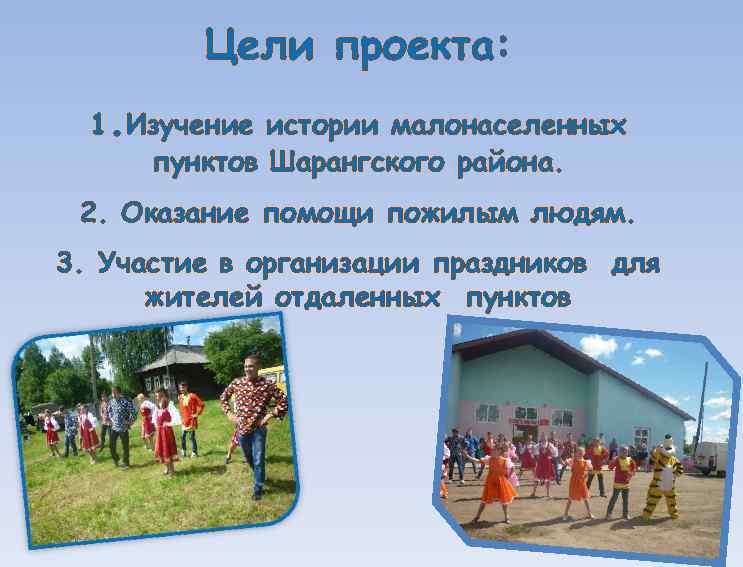 Цели проекта:

1.Изучение истории малонаселенных пунктов Шарангского района.

2. Оказание помощи пожилым людям.

3. Участие в организации праздников для жителей отдаленных пунктов